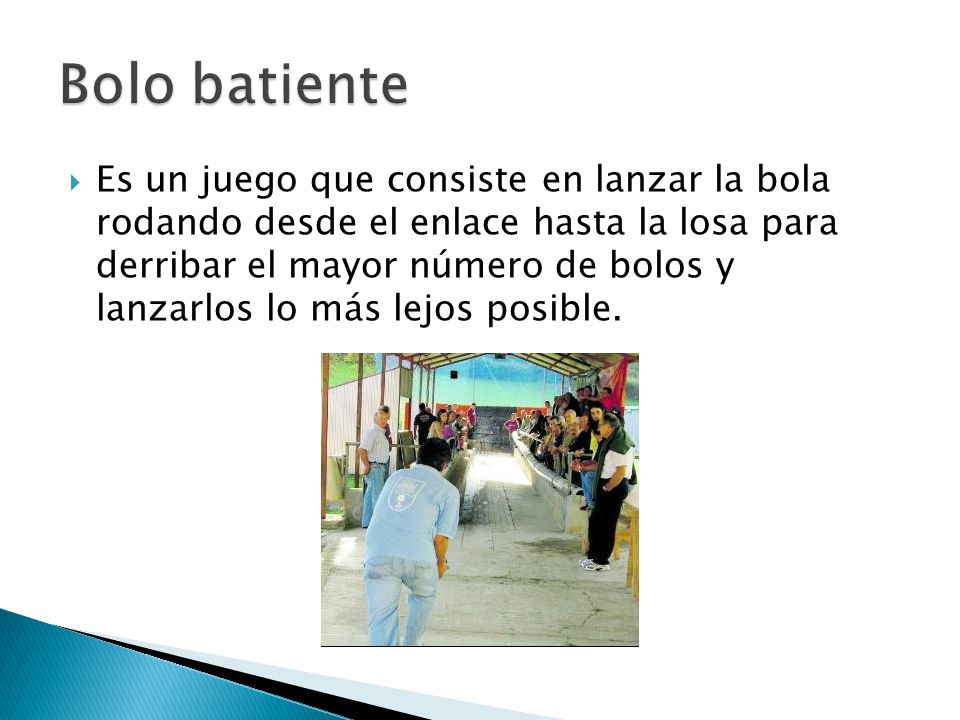 Bolo batiente

Es un juego que consiste en lanzar la bola rodando desde el enlace hasta la losa para derribar el mayor número de bolos y lanzarlos lo más lejos posible.